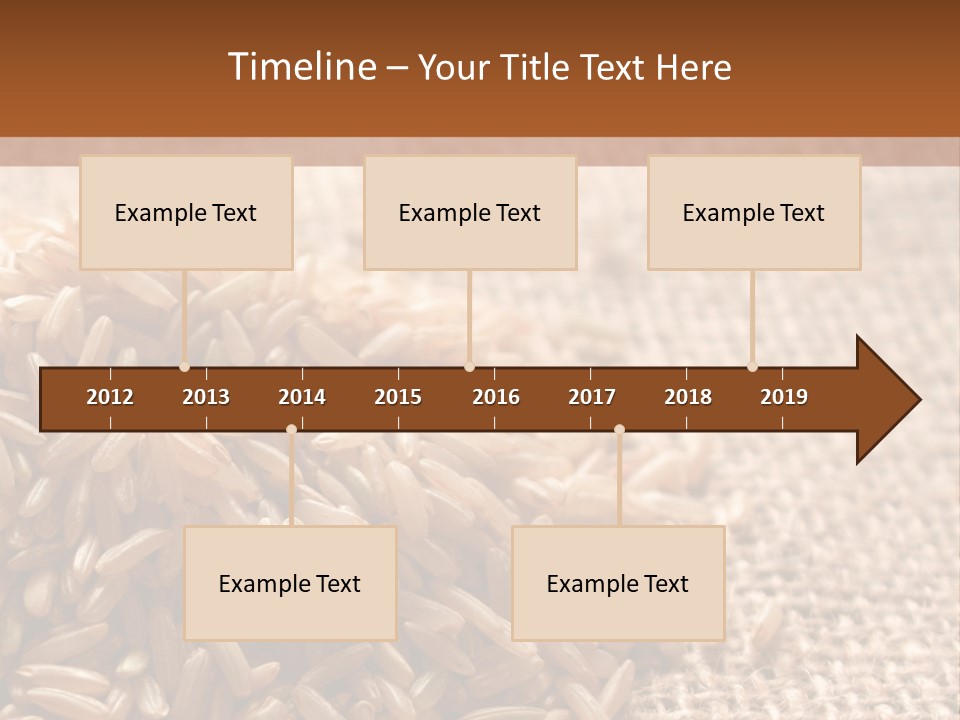 Timeline – Your Title Text Here

Example Text

Example Text

Example Text

2012 2013 2014 2015 2016 2017 2018 2019

Example Text

Example Text